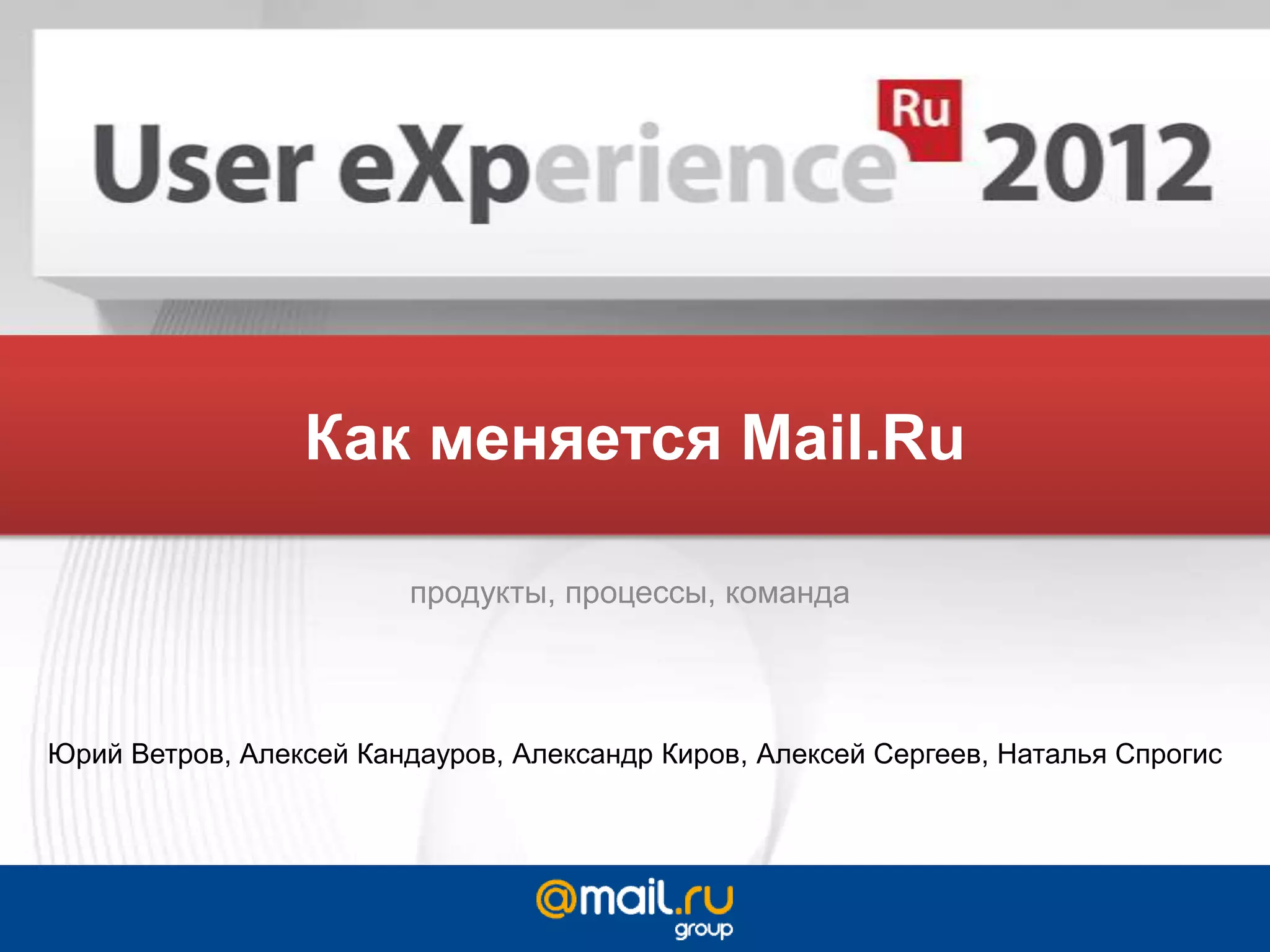 User eXperience Ru 2012

Как меняется Mail.Ru

продукты, процессы, команда

Юрий Ветров, Алексей Кандауров, Александр Киров, Алексей Сергеев, Наталья Спрогис

@mail.ru group